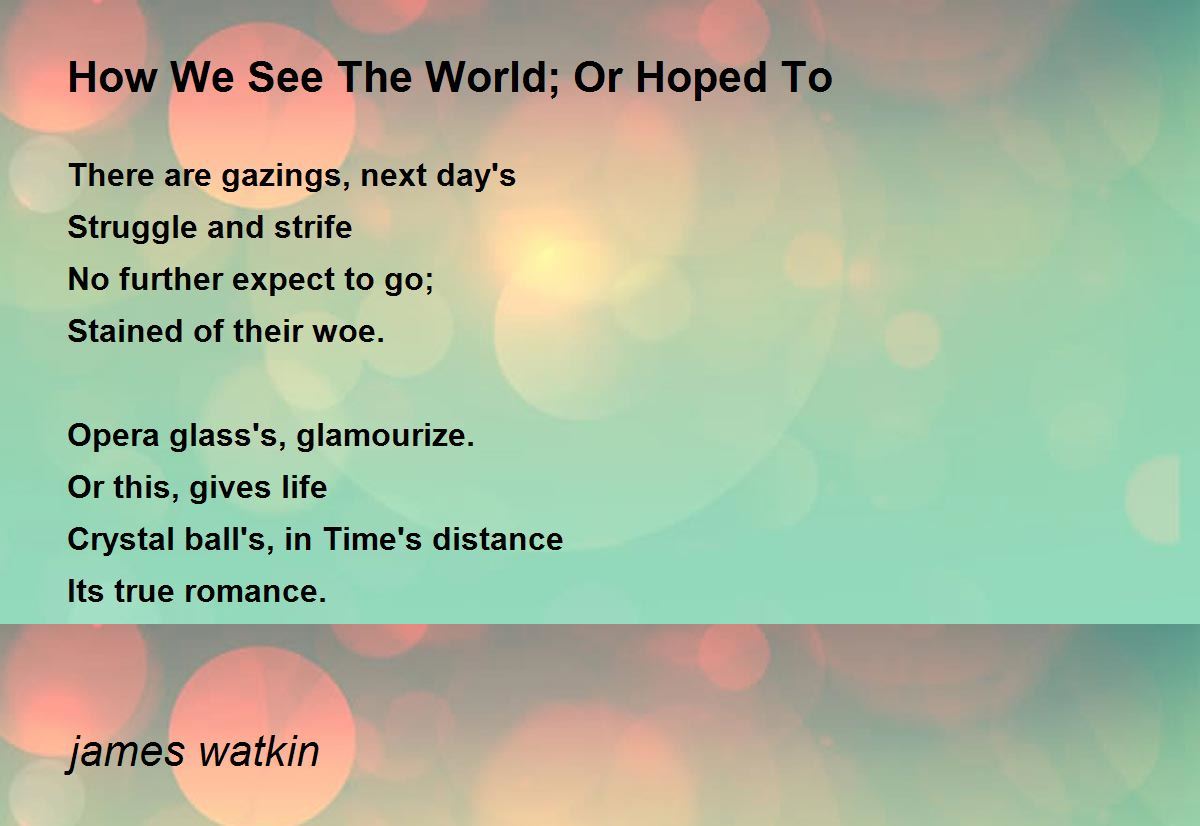 How We See The World; Or Hoped To

There are gazings, next day's
Struggle and strife
No further expect to go;
Stained of their woe.

Opera glass's, glamourize.
Or this, gives life
Crystal ball's, in Time's distance
Its true romance.

james watkin